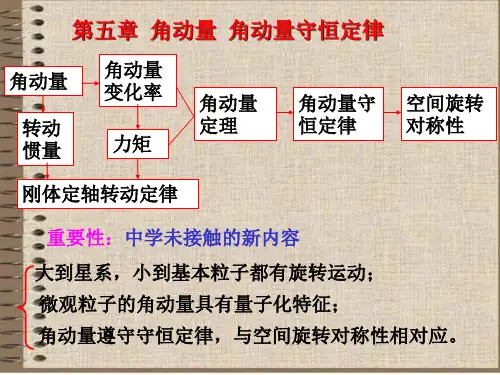 第五章 角动量 角动量守恒定律

角动量

角动量变化率

转动惯量

力矩

角动量定理

角动量守恒定律

空间旋转对称性

刚体定轴转动定律

重要性：中学未接触的新内容

大到星系，小到基本粒子都有旋转运动；

微观粒子的角动量具有量子化特征；

角动量遵守守恒定律，与空间旋转对称性相对应。